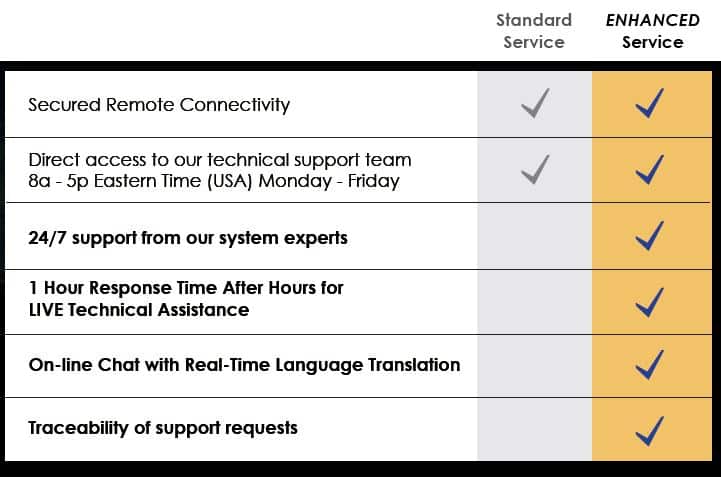 |  | Standard Service | ENHANCED Service |
|---|---|---|
| Secured Remote Connectivity | ✓ | ✓ |
| Direct access to our technical support team 8a - 5p Eastern Time (USA) Monday - Friday | ✓ | ✓ |
| 24/7 support from our system experts |  | ✓ |
| 1 Hour Response Time After Hours for LIVE Technical Assistance |  | ✓ |
| On-line Chat with Real-Time Language Translation |  | ✓ |
| Traceability of support requests |  | ✓ |